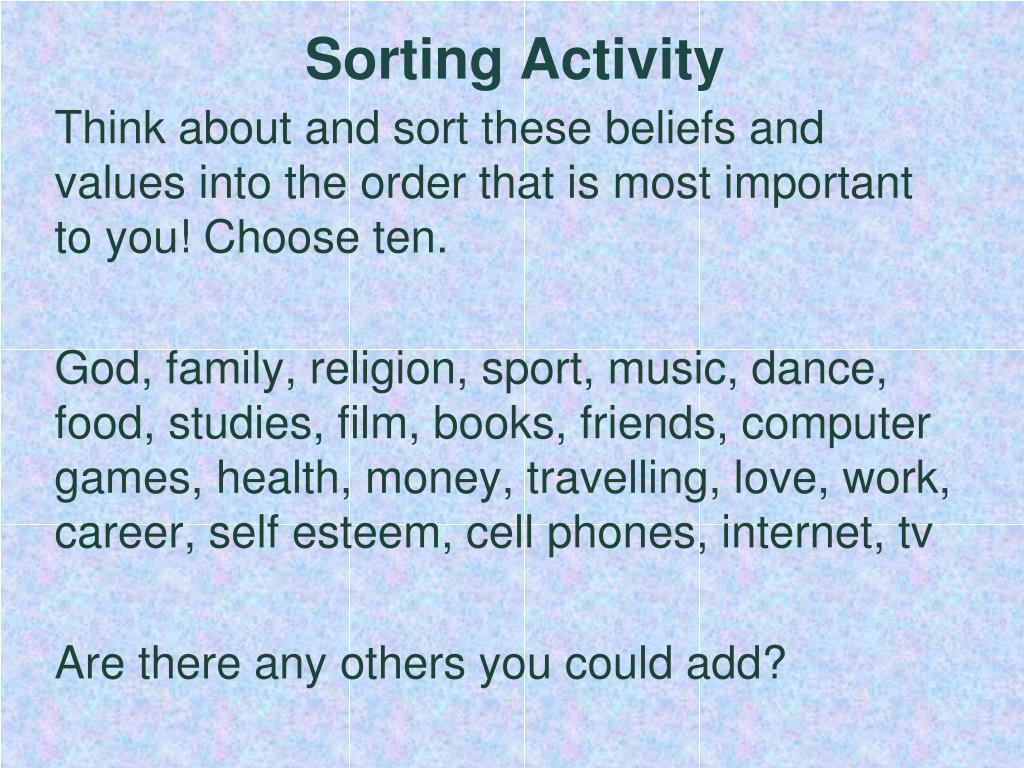 Sorting Activity

Think about and sort these beliefs and values into the order that is most important to you! Choose ten.

God, family, religion, sport, music, dance, food, studies, film, books, friends, computer games, health, money, travelling, love, work, career, self esteem, cell phones, internet, tv

Are there any others you could add?